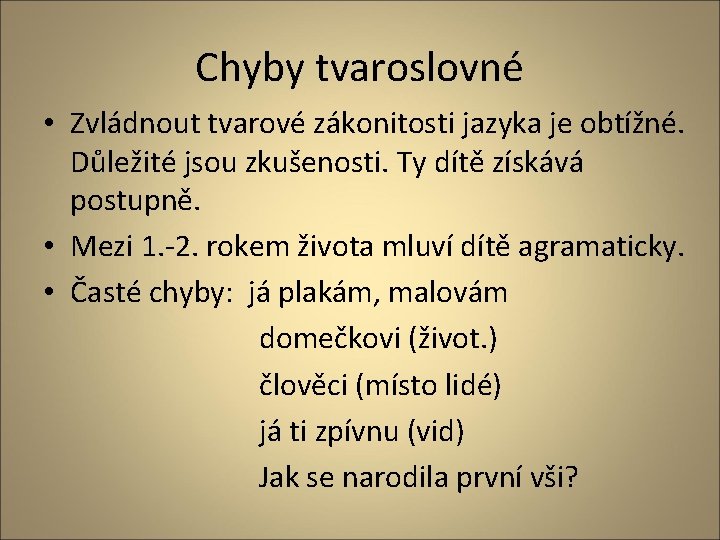 Chyby tvaroslovné

• Zvládnout tvarové zákonitosti jazyka je obtížné. Důležité jsou zkušenosti. Ty dítě získává postupně.
• Mezi 1.-2. rokem života mluví dítě agramaticky.
• Časté chyby: já plakám, malovám
domečkovi (život.)
člověci (místo lidé)
já ti zpívnu (vid)
Jak se narodila první vši?